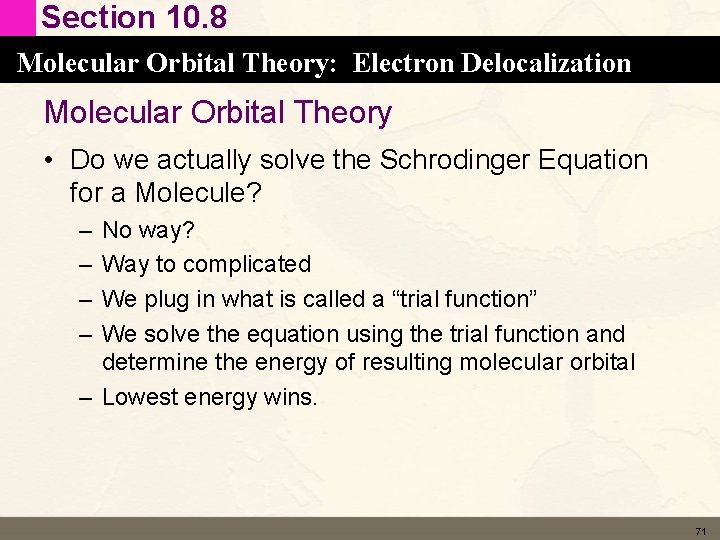 Section 10.8

Molecular Orbital Theory: Electron Delocalization

Molecular Orbital Theory

• Do we actually solve the Schrodinger Equation for a Molecule?

– No way?

– Way to complicated

– We plug in what is called a “trial function”

– We solve the equation using the trial function and determine the energy of resulting molecular orbital

– Lowest energy wins.

71